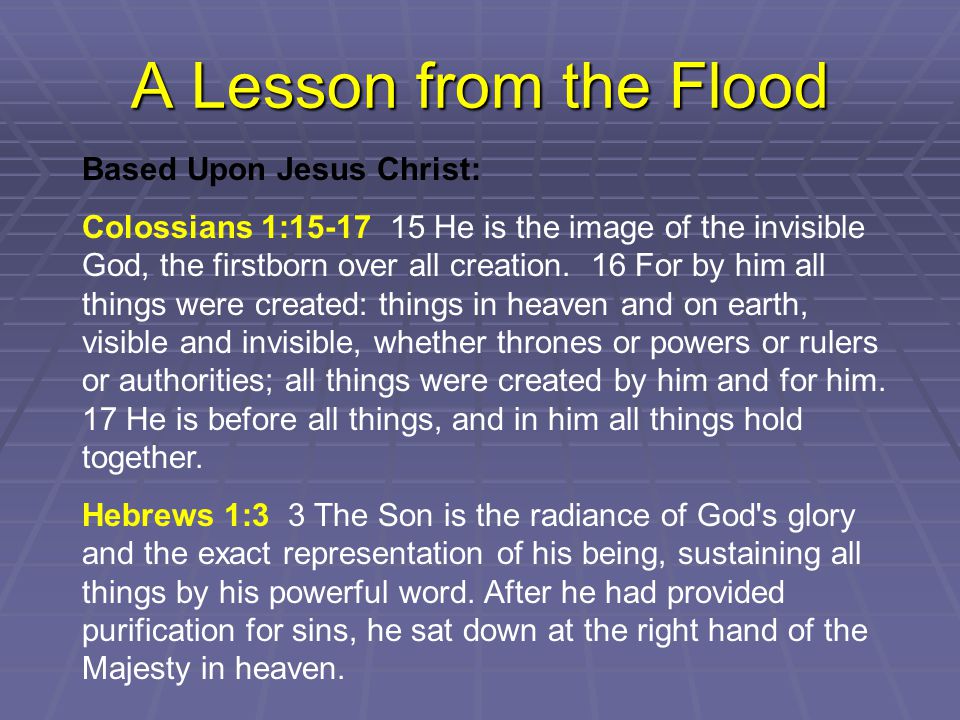 A Lesson from the Flood

Based Upon Jesus Christ:

Colossians 1:15-17 15 He is the image of the invisible God, the firstborn over all creation. 16 For by him all things were created: things in heaven and on earth, visible and invisible, whether thrones or powers or rulers or authorities; all things were created by him and for him. 17 He is before all things, and in him all things hold together.

Hebrews 1:3 3 The Son is the radiance of God's glory and the exact representation of his being, sustaining all things by his powerful word. After he had provided purification for sins, he sat down at the right hand of the Majesty in heaven.